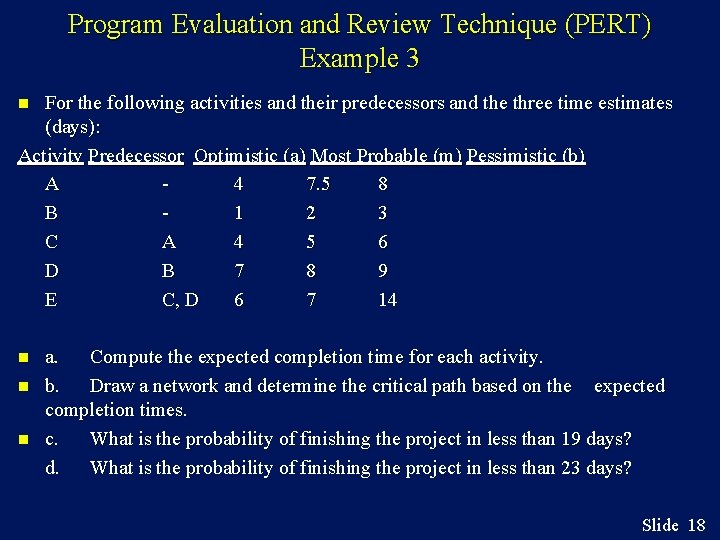 Program Evaluation and Review Technique (PERT)
Example 3

For the following activities and their predecessors and the three time estimates (days):

| Activity | Predecessor | Optimistic (a) | Most Probable (m) | Pessimistic (b) |
|---|---|---|---|---|
| A | - | 4 | 7.5 | 8 |
| B | - | 1 | 2 | 3 |
| C | A | 4 | 5 | 6 |
| D | B | 7 | 8 | 9 |
| E | C, D | 6 | 7 | 14 |

a. Compute the expected completion time for each activity.

b. Draw a network and determine the critical path based on the expected completion times.

c. What is the probability of finishing the project in less than 19 days?

d. What is the probability of finishing the project in less than 23 days?

Slide 18